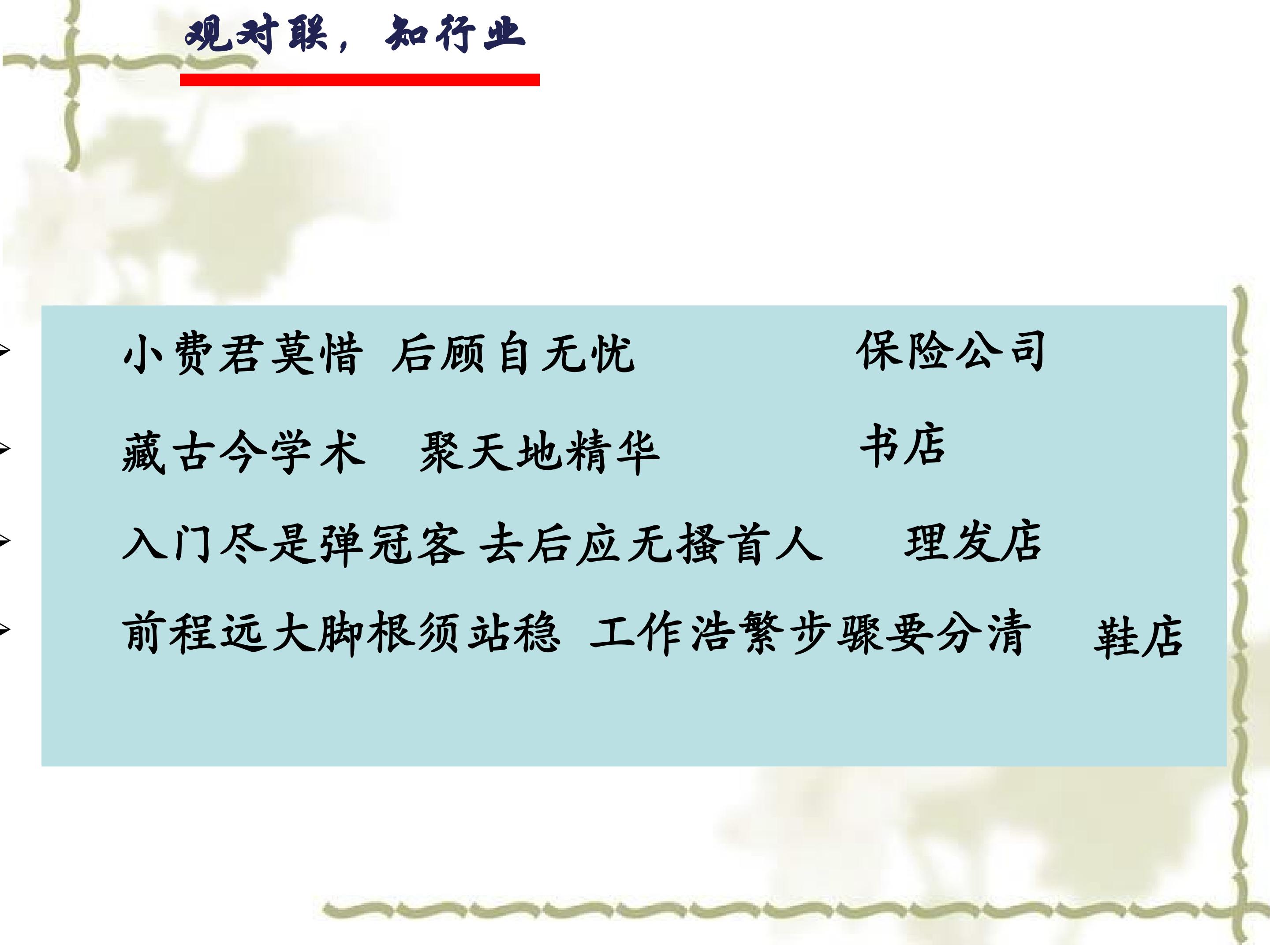 观对联，知行业

小费君莫惜 后顾自无忧 保险公司

藏古今学术 聚天地精华 书店

入门尽是弹冠客 去后应无搔首人 理发店

前程远大脚根须站稳 工作浩繁步骤要分清 鞋店